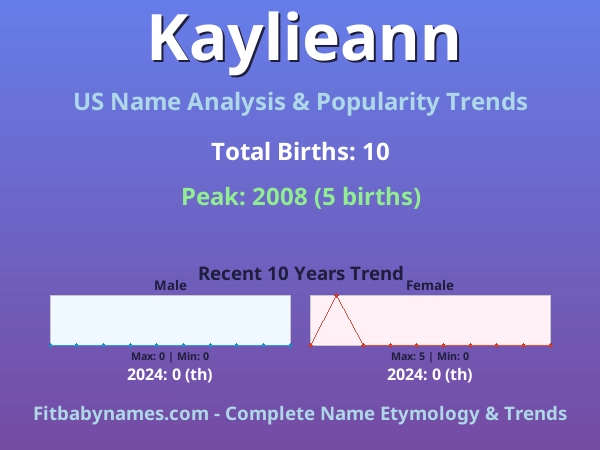 Kaylieann

US Name Analysis & Popularity Trends

Total Births: 10

Peak: 2008 (5 births)

Recent 10 Years Trend

Male

Max: 0 | Min: 0

2024: 0 (th)

Female

Max: 5 | Min: 0

2024: 0 (th)

Fitbabynames.com - Complete Name Etymology & Trends